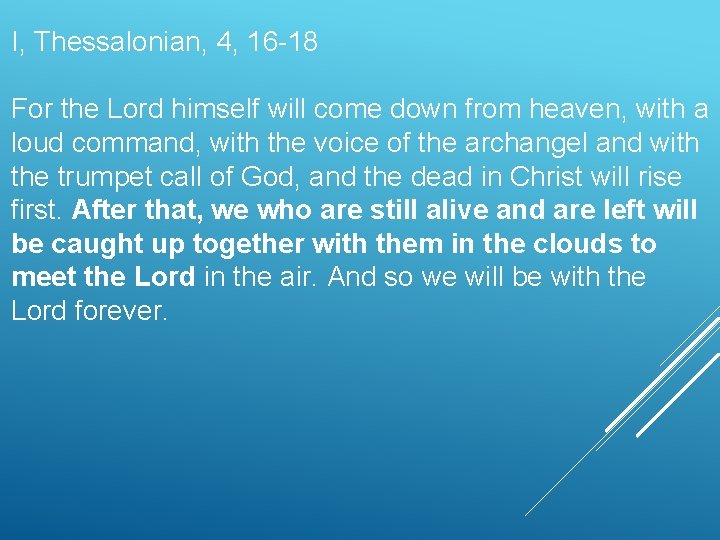 I, Thessalonian, 4, 16-18

For the Lord himself will come down from heaven, with a loud command, with the voice of the archangel and with the trumpet call of God, and the dead in Christ will rise first. After that, we who are still alive and are left will be caught up together with them in the clouds to meet the Lord in the air. And so we will be with the Lord forever.